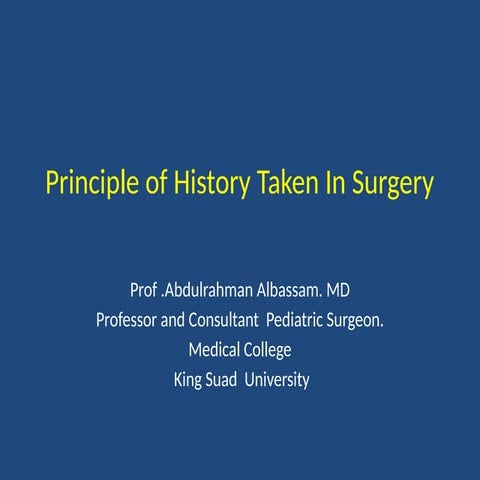 Principle of History Taken In Surgery

Prof .Abdulrahman Albassam. MD
Professor and Consultant  Pediatric Surgeon.
Medical College
King Suad  University